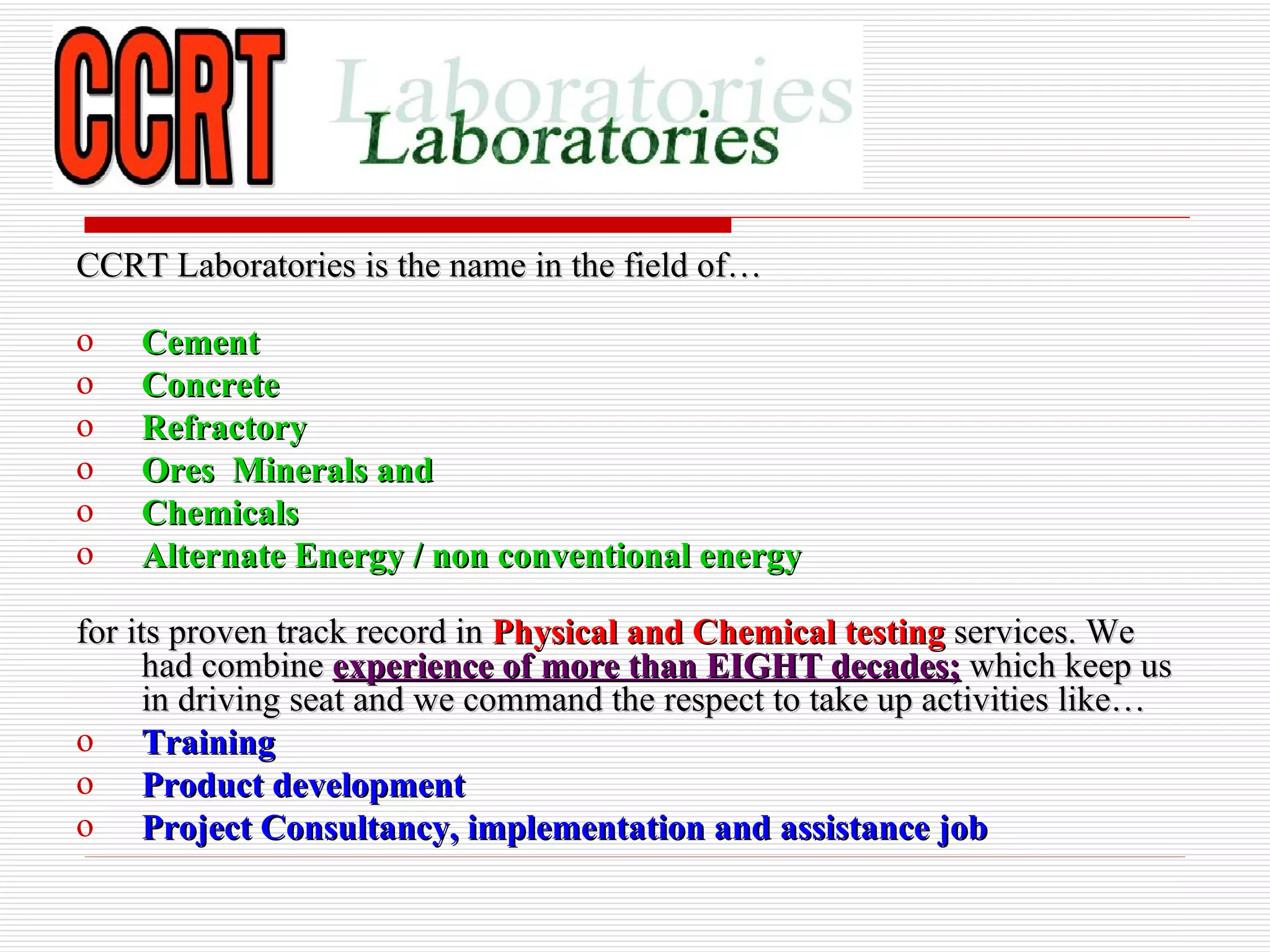 CCRT Laboratories Laboratories

CCRT Laboratories is the name in the field of…

o Cement
o Concrete
o Refractory
o Ores  Minerals and
o Chemicals
o Alternate Energy / non conventional energy

for its proven track record in Physical and Chemical testing services. We had combine experience of more than EIGHT decades; which keep us in driving seat and we command the respect to take up activities like…
o Training
o Product development
o Project Consultancy, implementation and assistance job